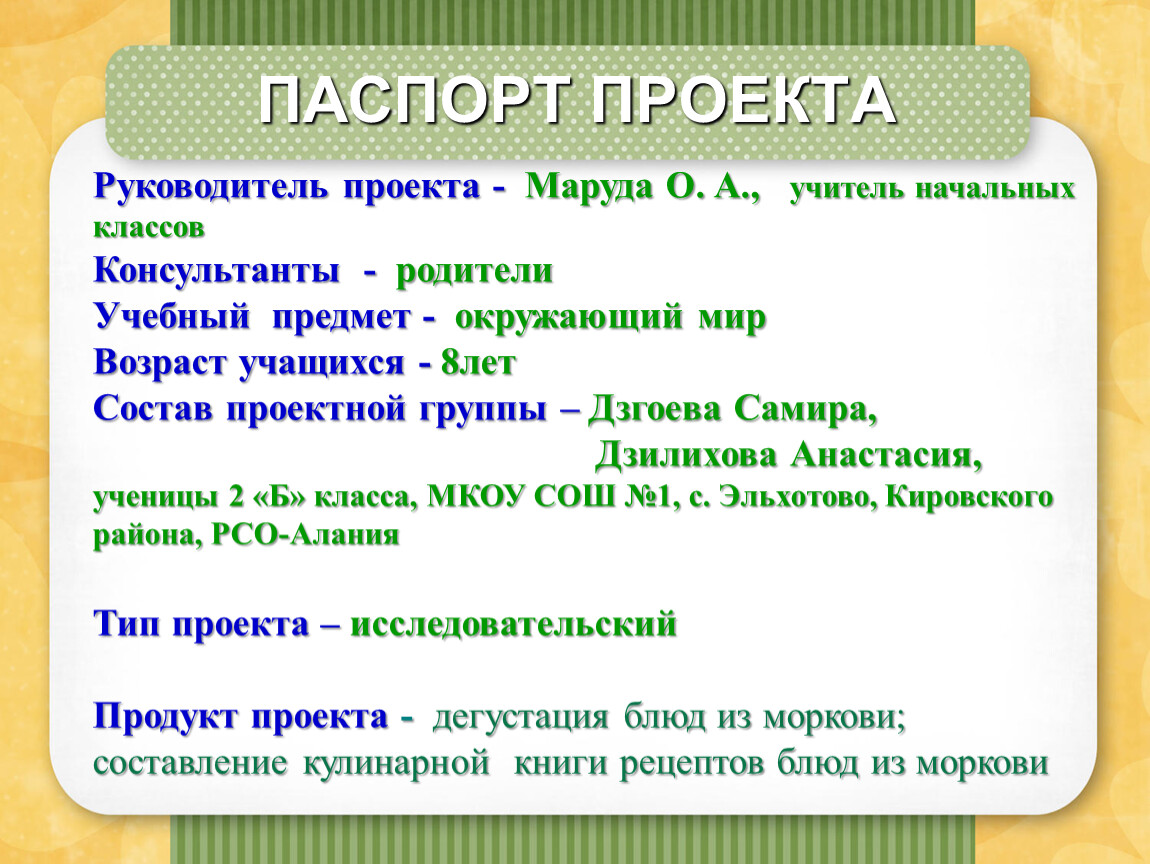 ПАСПОРТ ПРОЕКТА

Руководитель проекта - Маруда О. А., учитель начальных классов

Консультанты - родители

Учебный предмет - окружающий мир

Возраст учащихся - 8лет

Состав проектной группы – Дзгоева Самира, Дзилихова Анастасия,

ученицы 2 «Б» класса, МКОУ СОШ №1, с. Эльхотово, Кировского района, РСО-Алания

Тип проекта – исследовательский

Продукт проекта - дегустация блюд из моркови; составление кулинарной книги рецептов блюд из моркови